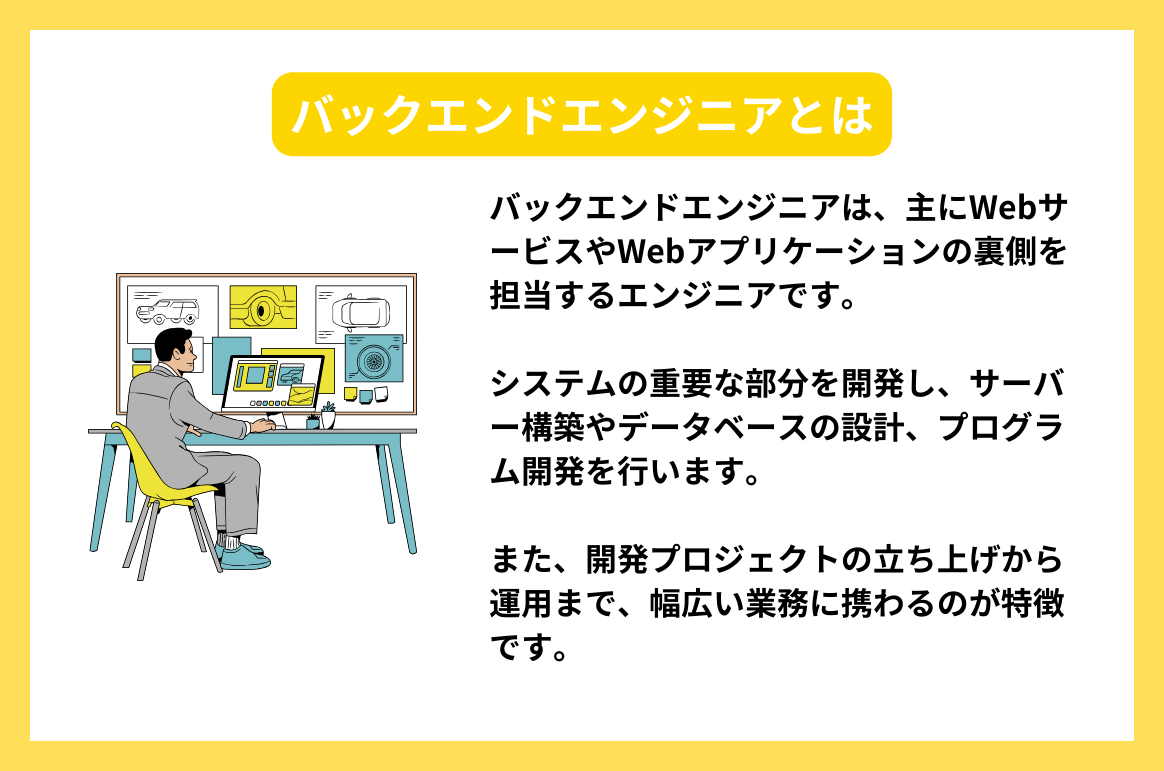 バックエンドエンジニアとは

バックエンドエンジニアは、主にWebサービスやWebアプリケーションの裏側を担当するエンジニアです。

システムの重要な部分を開発し、サーバー構築やデータベースの設計、プログラム開発を行います。

また、開発プロジェクトの立ち上げから運用まで、幅広い業務に携わるのが特徴です。